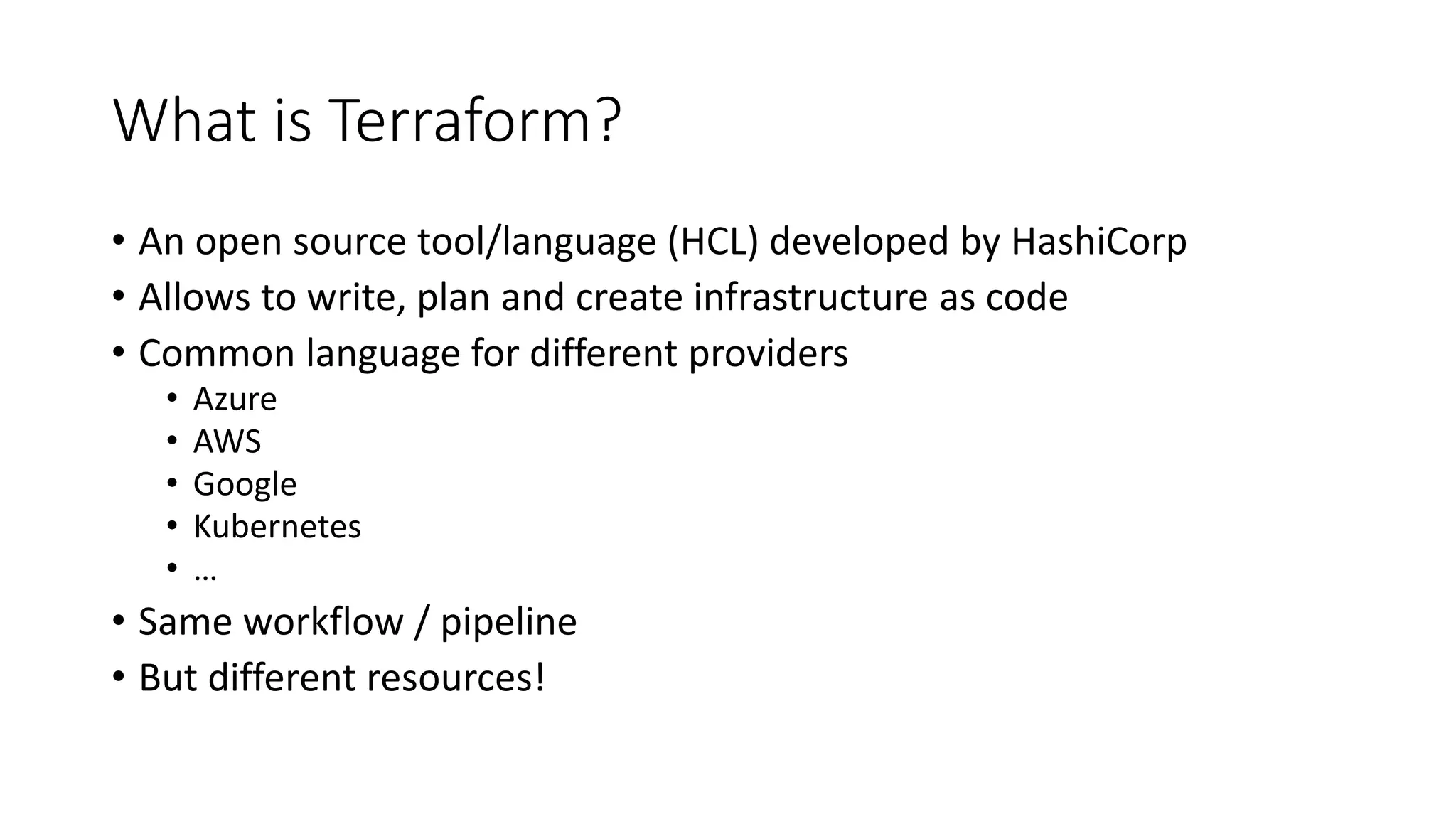 What is Terraform?

• An open source tool/language (HCL) developed by HashiCorp
• Allows to write, plan and create infrastructure as code
• Common language for different providers
  • Azure
  • AWS
  • Google
  • Kubernetes
  • …
• Same workflow / pipeline
• But different resources!